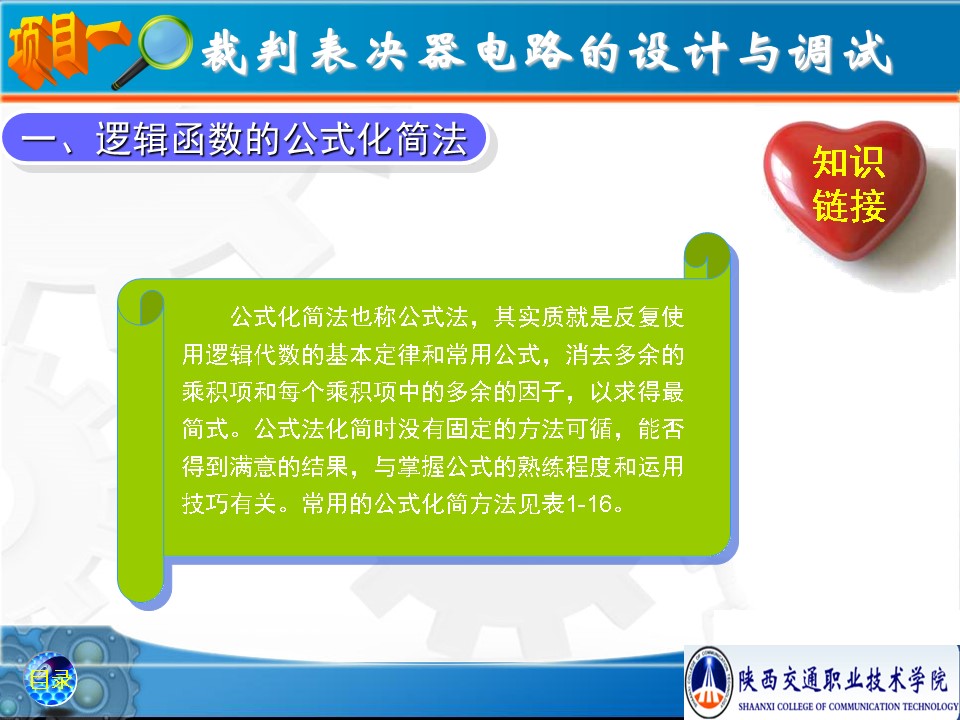 项目一 裁判表决器电路的设计与调试

一、逻辑函数的公式化简法

知识链接

公式化简法也称公式法，其实质就是反复使用逻辑代数的基本定律和常用公式，消去多余的乘积项和每个乘积项中的多余的因子，以求得最简式。公式法化简时没有固定的方法可循，能否得到满意的结果，与掌握公式的熟练程度和运用技巧有关。常用的公式化简方法见表1-16。

目录

陕西交通职业技术学院
SHAANXI COLLEGE OF COMMUNICATION TECHNOLOGY